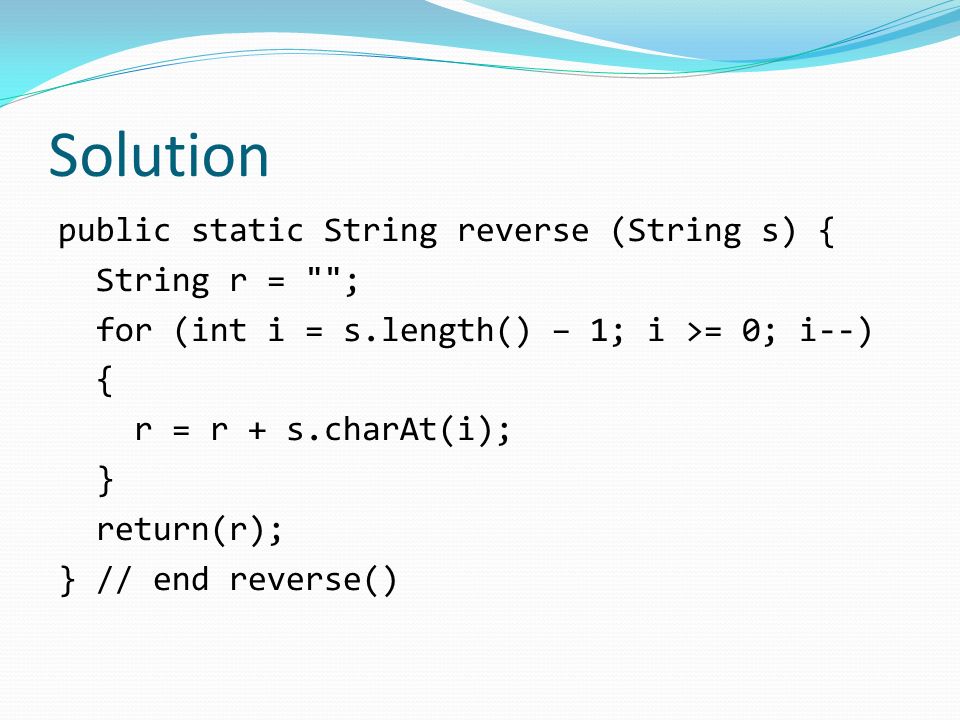 Solution

public static String reverse (String s) {
  String r = "";
  for (int i = s.length() – 1; i >= 0; i--)
  {
    r = r + s.charAt(i);
  }
  return(r);
} // end reverse()